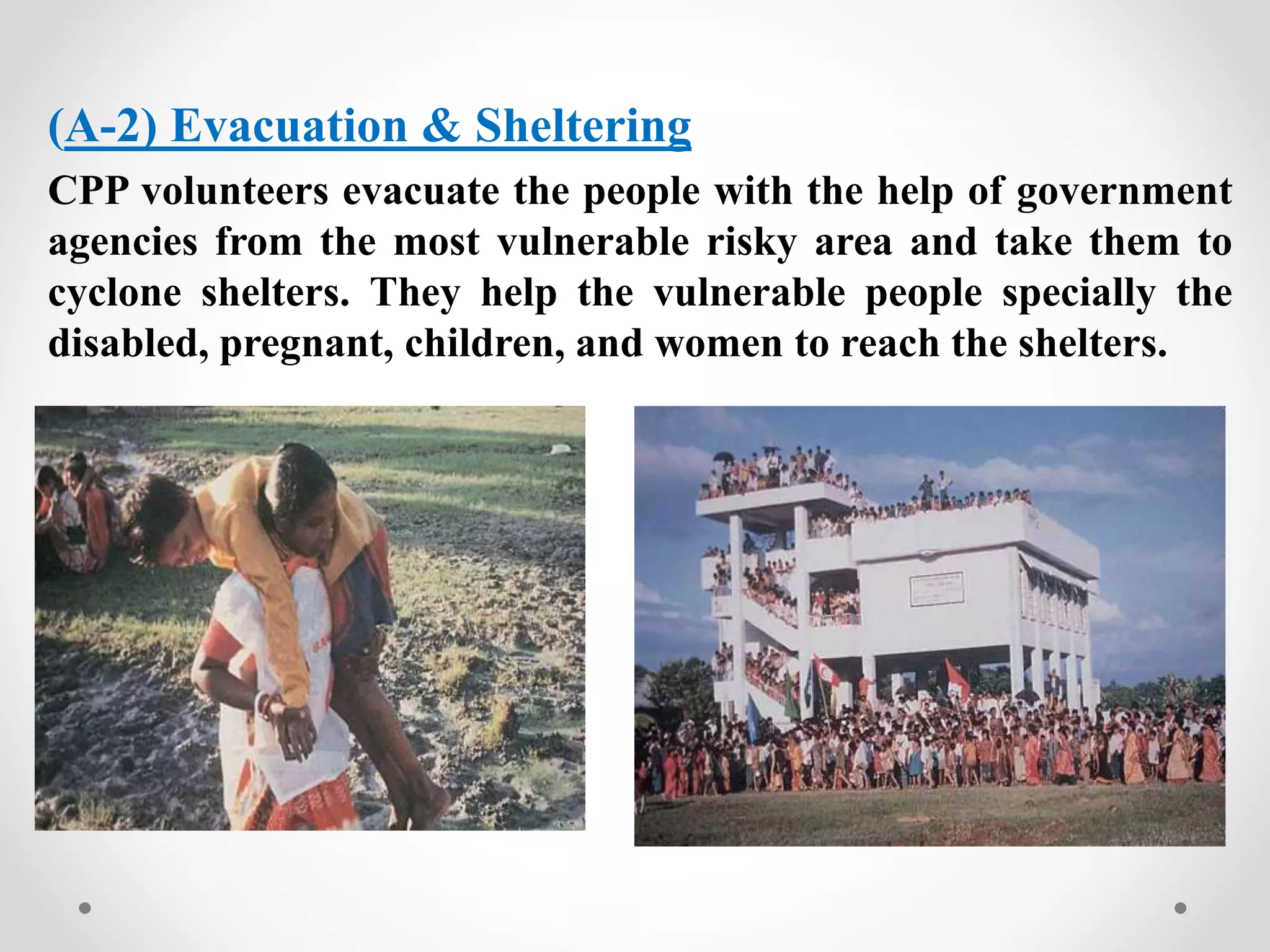 (A-2) Evacuation & Sheltering

CPP volunteers evacuate the people with the help of government agencies from the most vulnerable risky area and take them to cyclone shelters. They help the vulnerable people specially the disabled, pregnant, children, and women to reach the shelters.